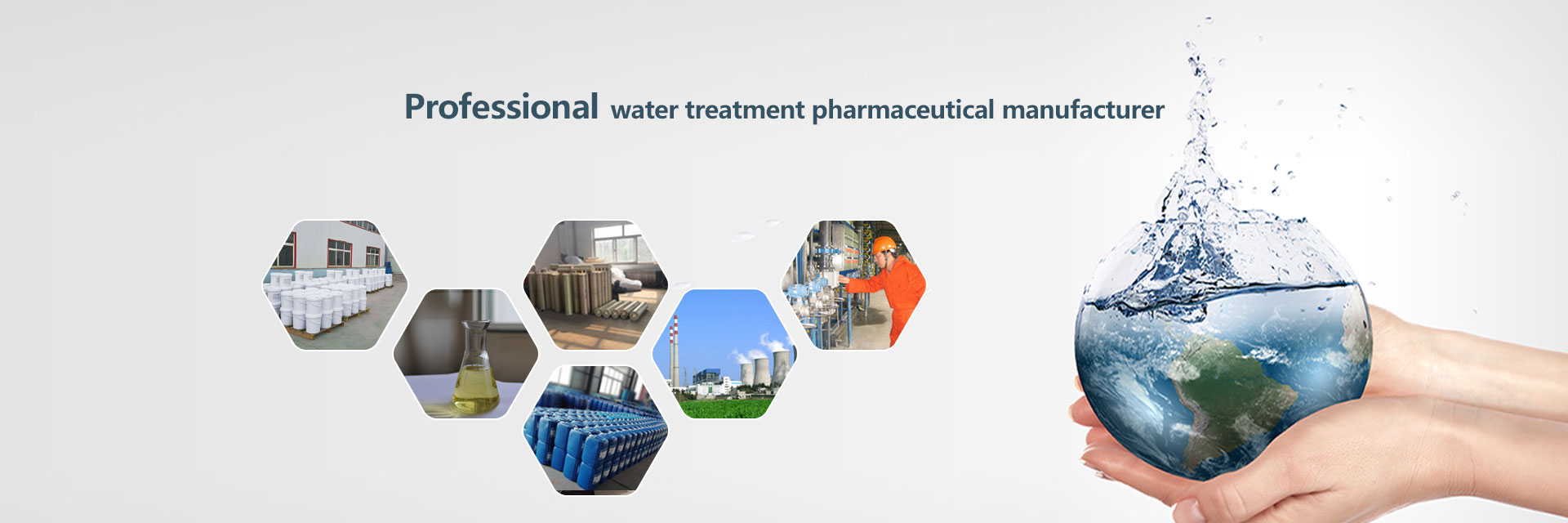 Professional water treatment pharmaceutical manufacturer